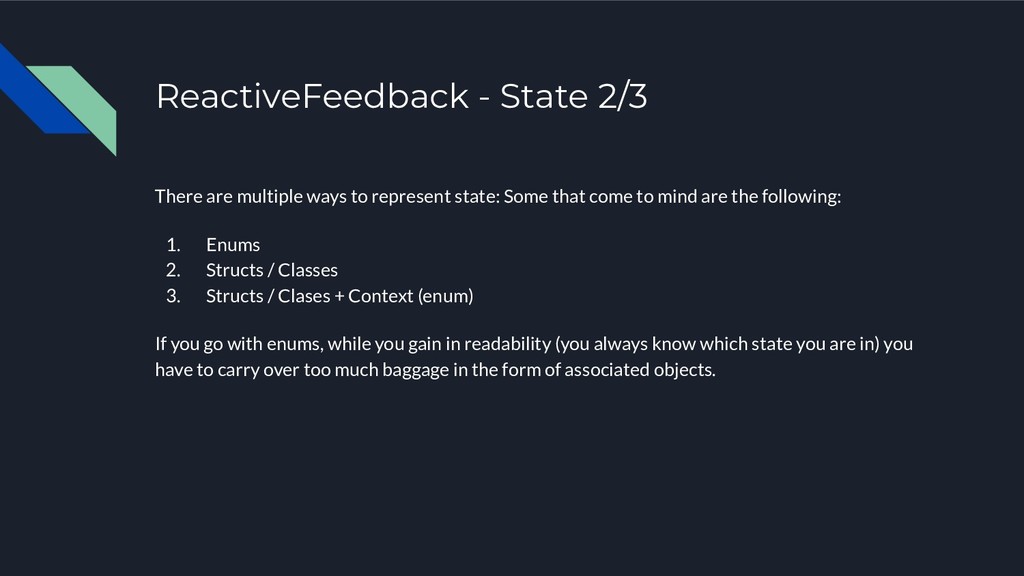 ReactiveFeedback - State 2/3

There are multiple ways to represent state: Some that come to mind are the following:

1. Enums
2. Structs / Classes
3. Structs / Clases + Context (enum)

If you go with enums, while you gain in readability (you always know which state you are in) you have to carry over too much baggage in the form of associated objects.